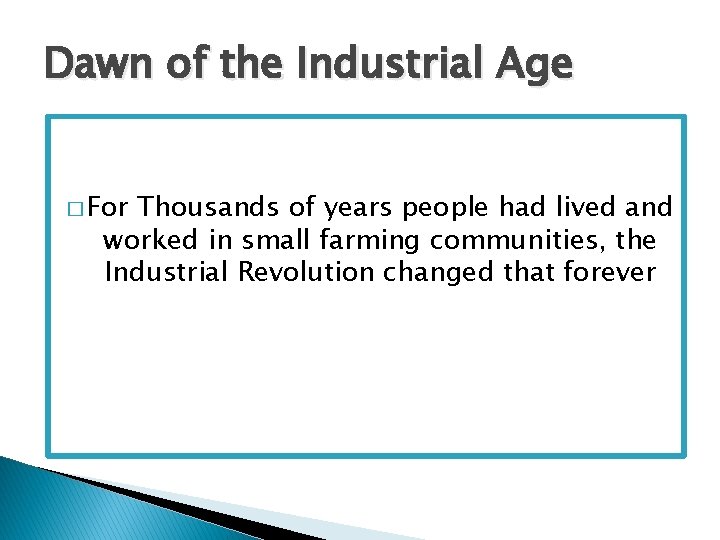 Dawn of the Industrial Age

□ For Thousands of years people had lived and worked in small farming communities, the Industrial Revolution changed that forever